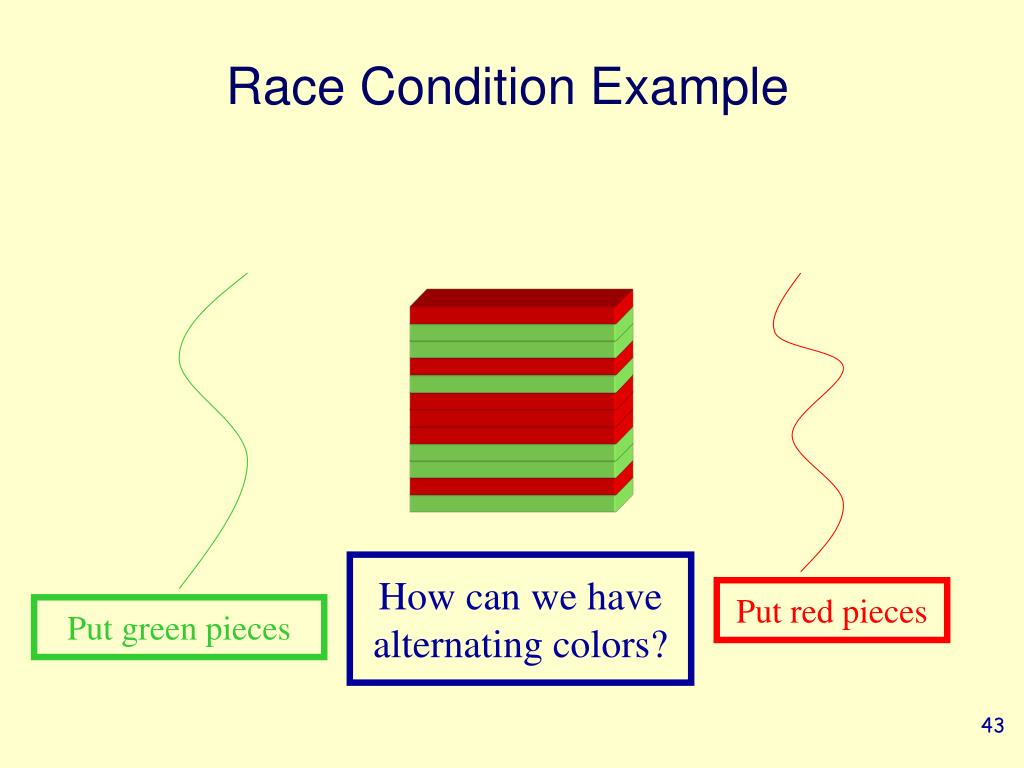 Race Condition Example

Put green pieces

How can we have alternating colors?

Put red pieces

43